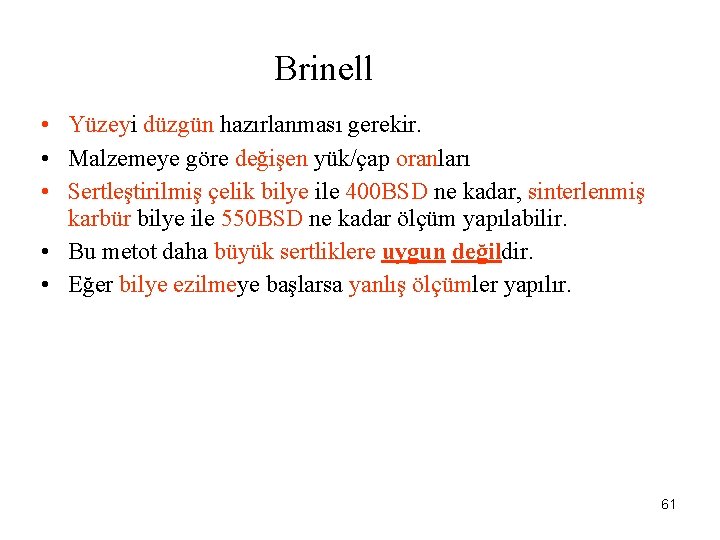 Brinell

• Yüzeyi düzgün hazırlanması gerekir.
• Malzemeye göre değişen yük/çap oranları
• Sertleştirilmiş çelik bilye ile 400BSD ne kadar, sinterlenmiş karbür bilye ile 550BSD ne kadar ölçüm yapılabilir.
• Bu metot daha büyük sertliklere uygun değildir.
• Eğer bilye ezilmeye başlarsa yanlış ölçümler yapılır.

61